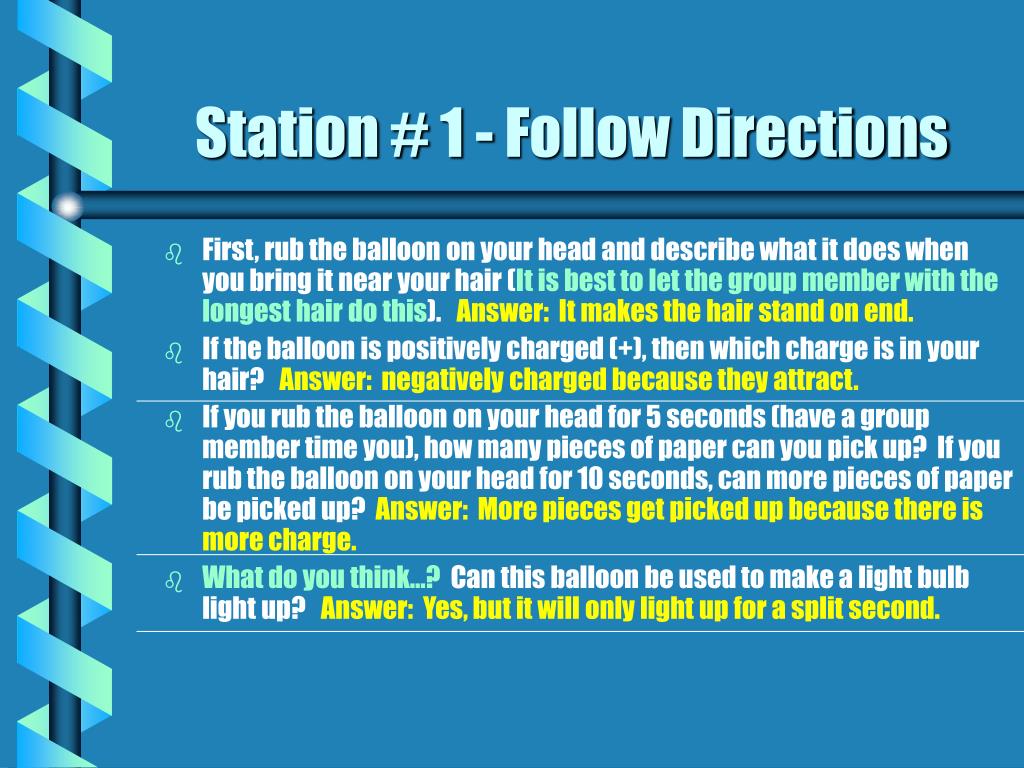 Station # 1 - Follow Directions

First, rub the balloon on your head and describe what it does when you bring it near your hair (It is best to let the group member with the longest hair do this). Answer: It makes the hair stand on end.

If the balloon is positively charged (+), then which charge is in your hair? Answer: negatively charged because they attract.

If you rub the balloon on your head for 5 seconds (have a group member time you), how many pieces of paper can you pick up? If you rub the balloon on your head for 10 seconds, can more pieces of paper be picked up? Answer: More pieces get picked up because there is more charge.

What do you think…? Can this balloon be used to make a light bulb light up? Answer: Yes, but it will only light up for a split second.